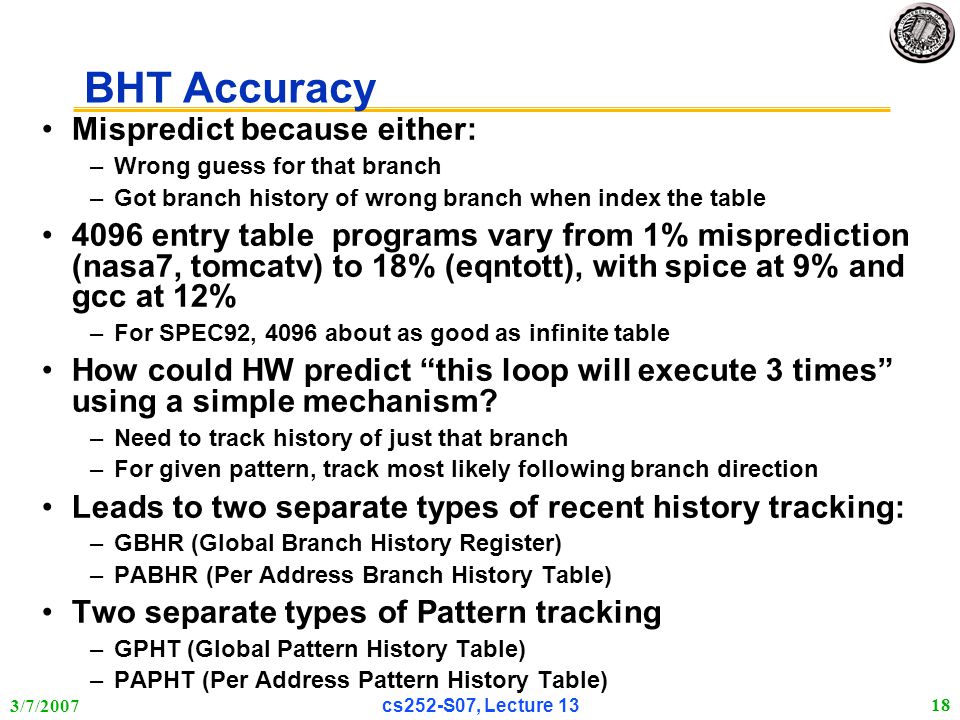 BHT Accuracy

• Mispredict because either:
– Wrong guess for that branch
– Got branch history of wrong branch when index the table
• 4096 entry table programs vary from 1% misprediction (nasa7, tomcatv) to 18% (eqntott), with spice at 9% and gcc at 12%
– For SPEC92, 4096 about as good as infinite table
• How could HW predict “this loop will execute 3 times” using a simple mechanism?
– Need to track history of just that branch
– For given pattern, track most likely following branch direction
• Leads to two separate types of recent history tracking:
– GBHR (Global Branch History Register)
– PABHR (Per Address Branch History Table)
• Two separate types of Pattern tracking
– GPHT (Global Pattern History Table)
– PAPHT (Per Address Pattern History Table)

3/7/2007 cs252-S07, Lecture 13 18